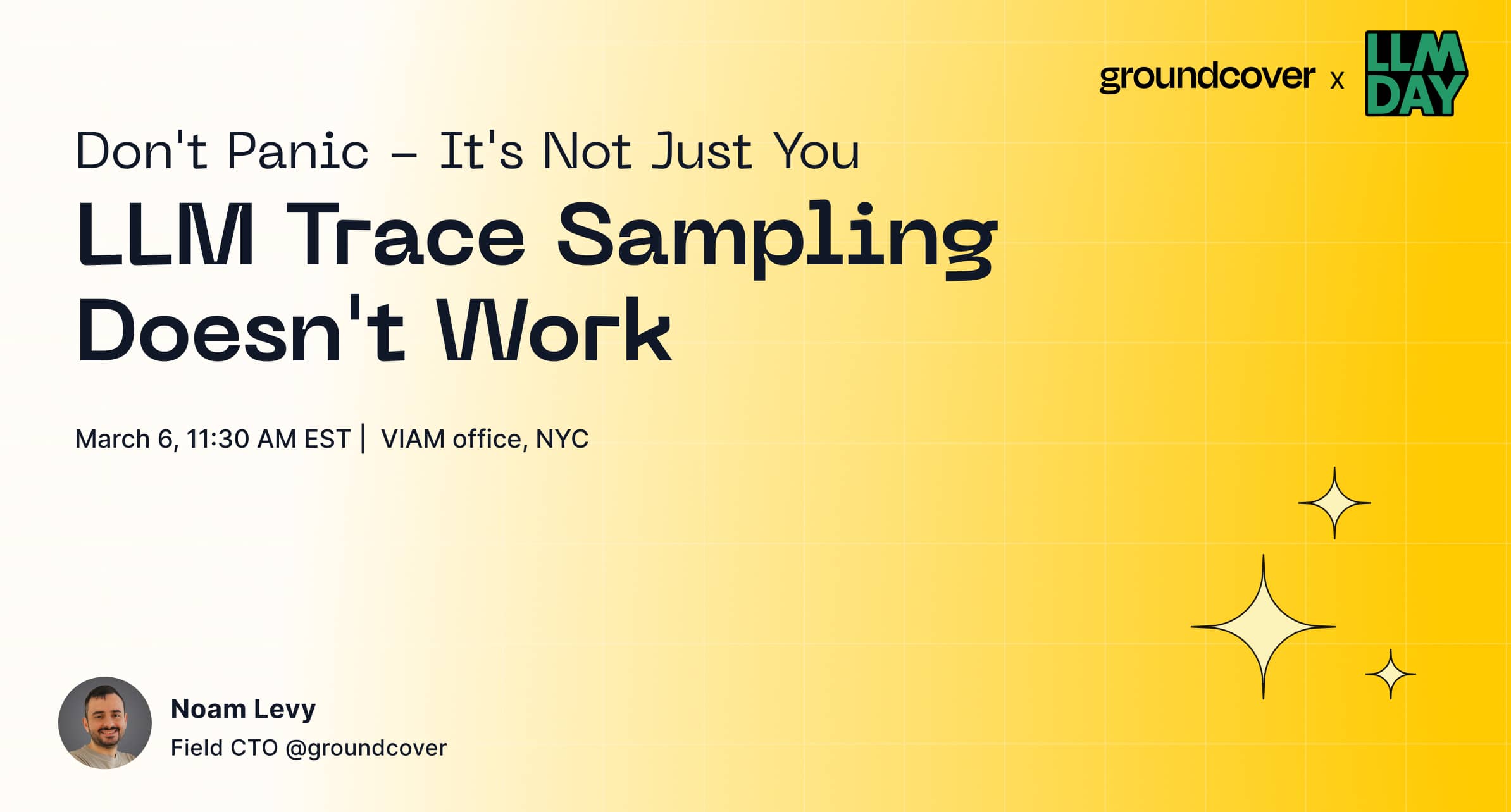 groundcover x LLM DAY

Don't Panic – It's Not Just You

LLM Trace Sampling Doesn't Work

March 6, 11:30 AM EST | VIAM office, NYC

Noam Levy
Field CTO @groundcover